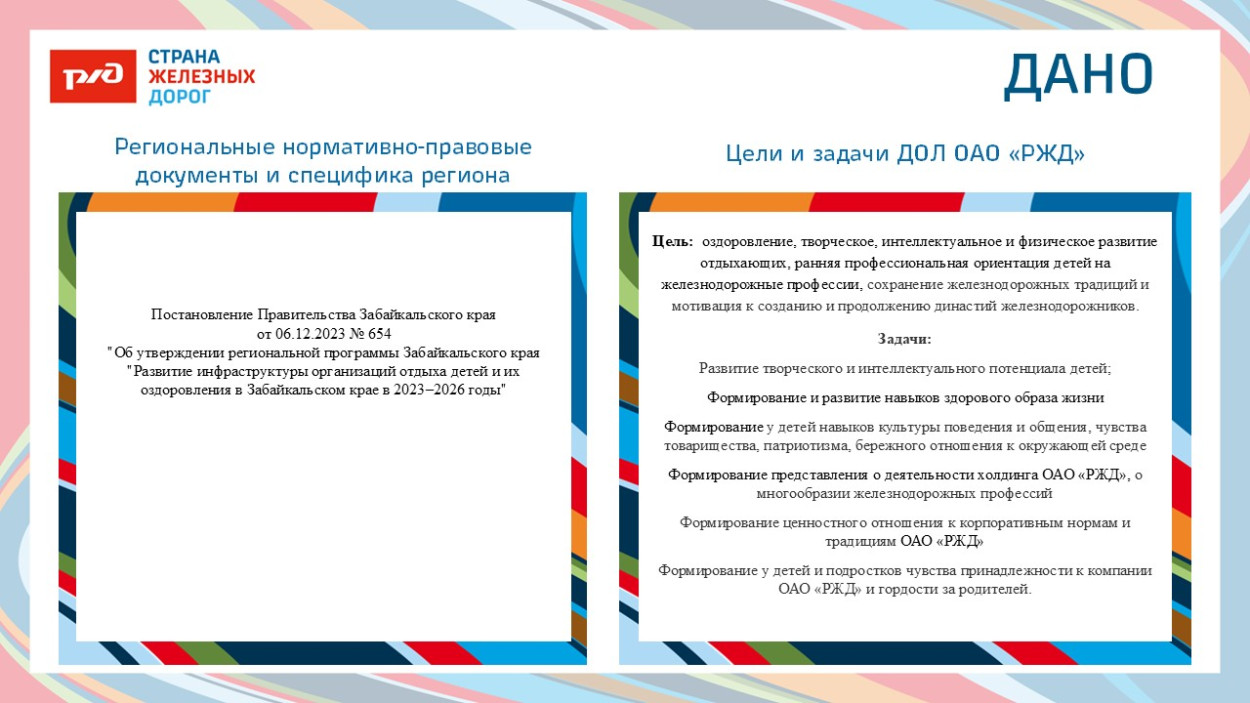 РЖД СТРАНА ЖЕЛЕЗНЫХ ДОРОГ

ДАНО

Региональные нормативно-правовые документы и специфика региона

Постановление Правительства Забайкальского края от 06.12.2023 № 654 "Об утверждении региональной программы Забайкальского края "Развитие инфраструктуры организаций отдыха детей и их оздоровления в Забайкальском крае в 2023–2026 годы"

Цели и задачи ДОЛ ОАО «РЖД»

Цель: оздоровление, творческое, интеллектуальное и физическое развитие отдыхающих, ранняя профессиональная ориентация детей на железнодорожные профессии, сохранение железнодорожных традиций и мотивация к созданию и продолжению династий железнодорожников.

Задачи:

Развитие творческого и интеллектуального потенциала детей;

Формирование и развитие навыков здорового образа жизни

Формирование у детей навыков культуры поведения и общения, чувства товарищества, патриотизма, бережного отношения к окружающей среде

Формирование представления о деятельности холдинга ОАО «РЖД», о многообразии железнодорожных профессий

Формирование ценностного отношения к корпоративным нормам и традициям ОАО «РЖД»

Формирование у детей и подростков чувства принадлежности к компании ОАО «РЖД» и гордости за родителей.